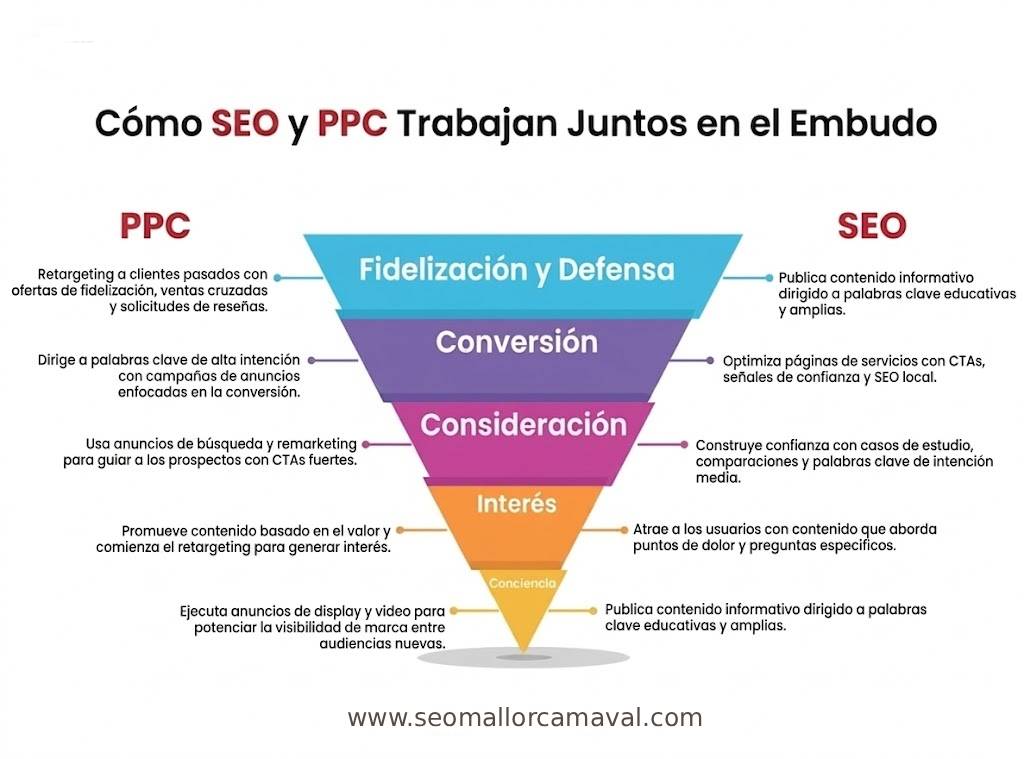 Cómo SEO y PPC Trabajan Juntos en el Embudo

PPC

Retargeting a clientes pasados con ofertas de fidelización, ventas cruzadas y solicitudes de reseñas.

Dirige a palabras clave de alta intención con campañas de anuncios enfocadas en la conversión.

Usa anuncios de búsqueda y remarketing para guiar a los prospectos con CTAs fuertes.

Promueve contenido basado en el valor y comienza el retargeting para generar interés.

Ejecuta anuncios de display y video para potenciar la visibilidad de marca entre audiencias nuevas.

Fidelización y Defensa

Conversión

Consideración

Interés

Conciencia

SEO

Publica contenido informativo dirigido a palabras clave educativas y amplias.

Optimiza páginas de servicios con CTAs, señales de confianza y SEO local.

Construye confianza con casos de estudio, comparaciones y palabras clave de intención media.

Atrae a los usuarios con contenido que aborda puntos de dolor y preguntas especificos.

Publica contenido informativo dirigido a palabras clave educativas y amplias.

www.seomallorcamaval.com